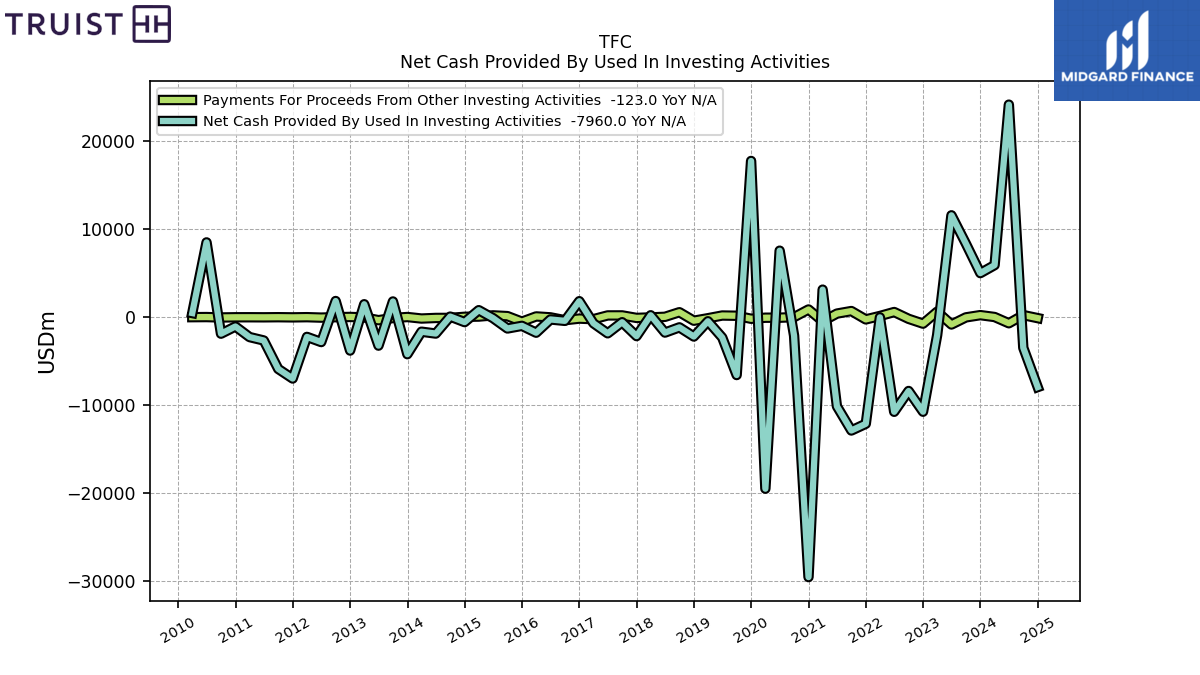 TRUIST

MIDGARD FINANCE

TFC
Net Cash Provided By Used In Investing Activities

Payments For Proceeds From Other Investing Activities -123.0 YoY N/A
Net Cash Provided By Used In Investing Activities -7960.0 YoY N/A

USDm

20000
10000
0
−10000
−20000
−30000

2010 2011 2012 2013 2014 2015 2016 2017 2018 2019 2020 2021 2022 2023 2024 2025